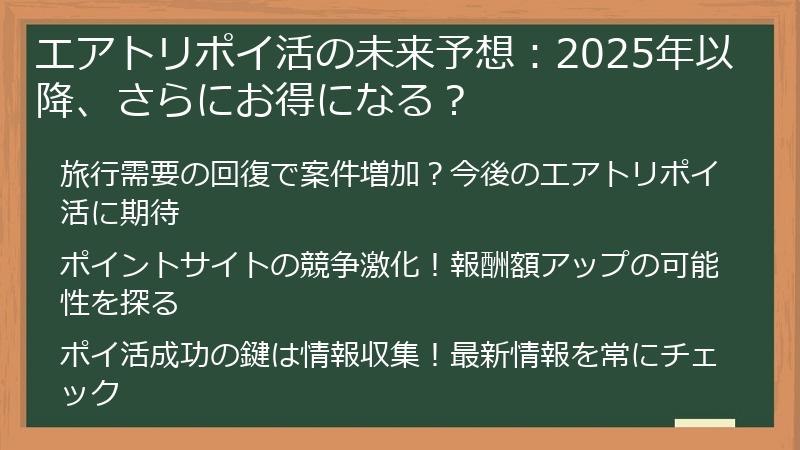 エアトリポイ活の未来予想：2025年以降、さらにお得になる？

旅行需要の回復で案件増加？今後のエアトリポイ活に期待

ポイントサイトの競争激化！報酬額アップの可能性を探る

ポイ活成功の鍵は情報収集！最新情報を常にチェック